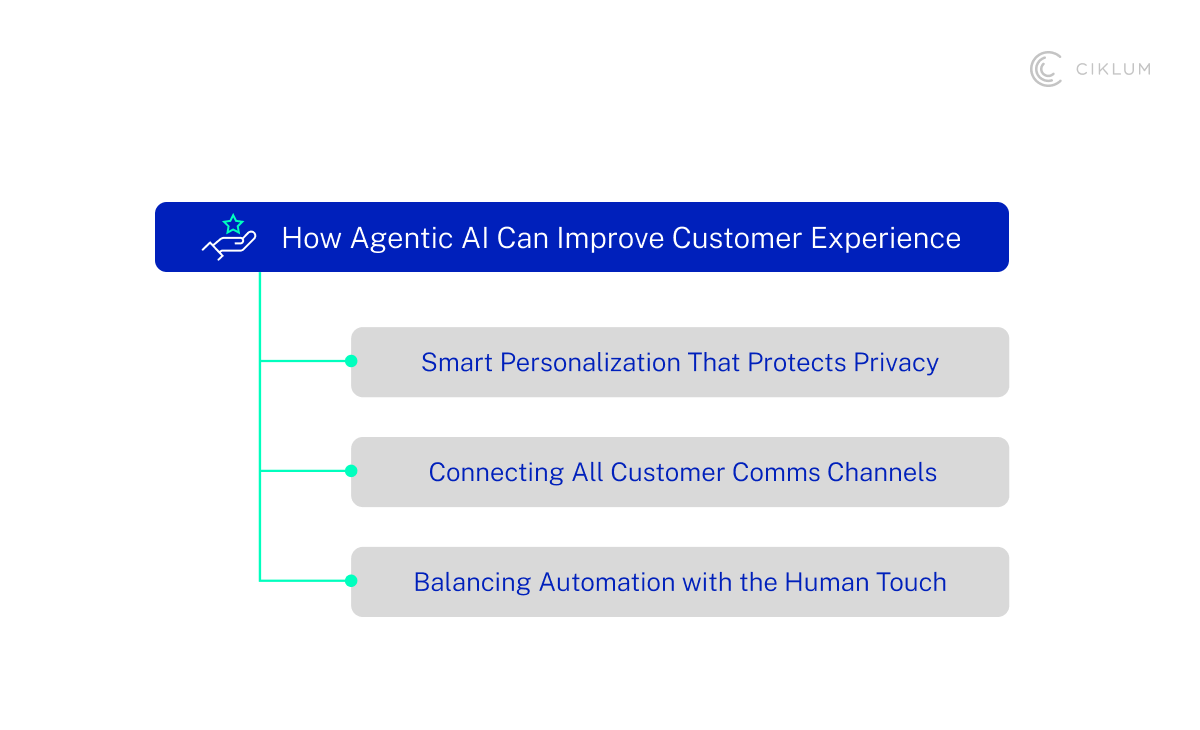 CIKLUM

How Agentic AI Can Improve Customer Experience

Smart Personalization That Protects Privacy

Connecting All Customer Comms Channels

Balancing Automation with the Human Touch